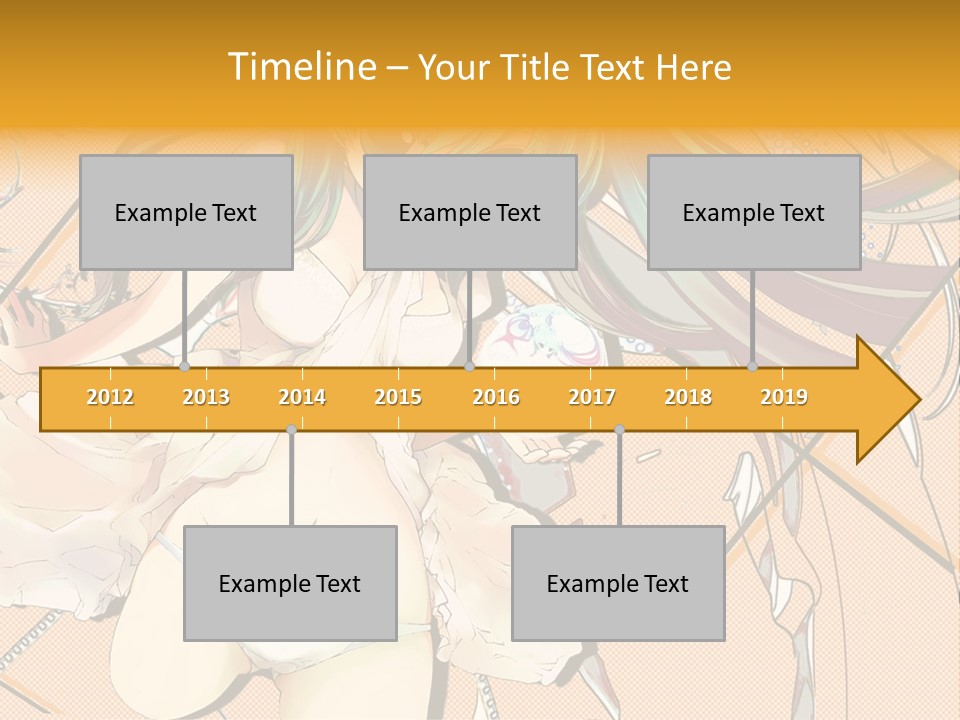 Timeline – Your Title Text Here

Example Text

Example Text

Example Text

2012 2013 2014 2015 2016 2017 2018 2019

Example Text

Example Text